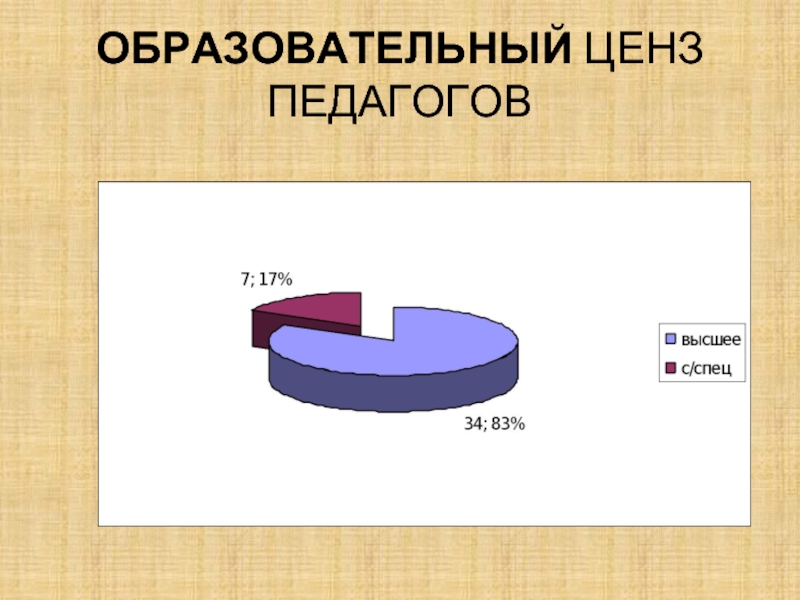 ОБРАЗОВАТЕЛЬНЫЙ ЦЕНЗ ПЕДАГОГОВ

7; 17%

34; 83%

высшее

с/спец